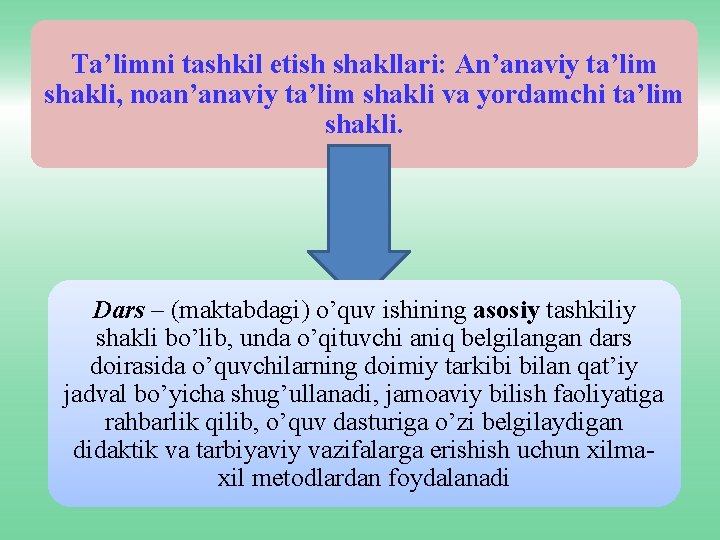 Ta’limni tashkil etish shakllari: An’anaviy ta’lim shakli, noan’anaviy ta’lim shakli va yordamchi ta’lim shakli.

Dars – (maktabdagi) o’quv ishining asosiy tashkiliy shakli bo’lib, unda o’qituvchi aniq belgilangan dars doirasida o’quvchilarning doimiy tarkibi bilan qat’iy jadval bo’yicha shug’ullanadi, jamoaviy bilish faoliyatiga rahbarlik qilib, o’quv dasturiga o’zi belgilaydigan didaktik va tarbiyaviy vazifalarga erishish uchun xilma-xil metodlardan foydalanadi